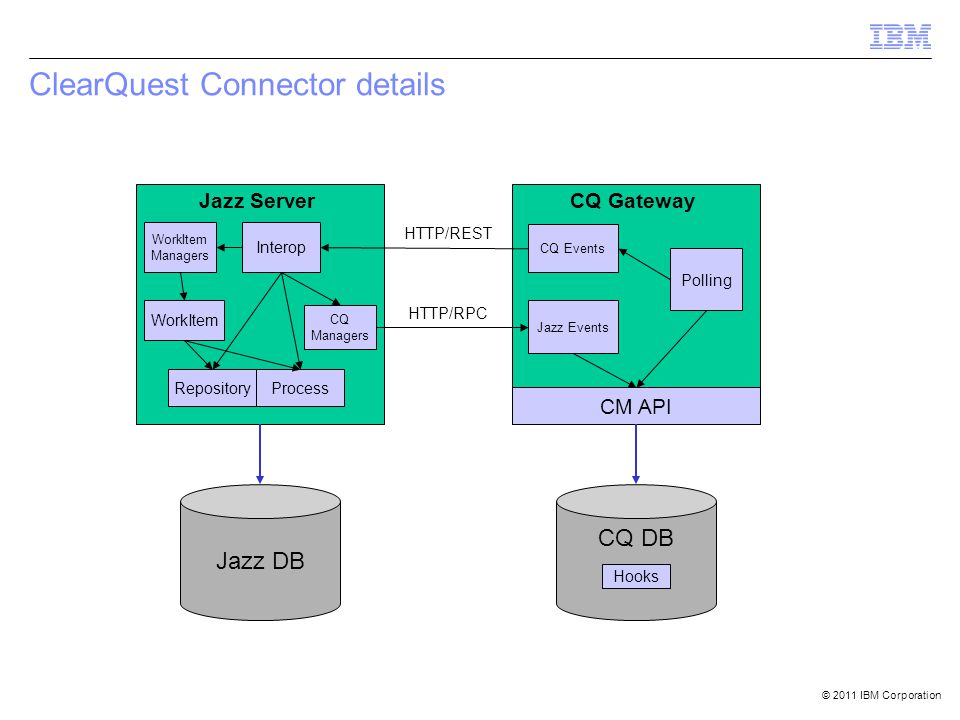 IBM

ClearQuest Connector details

Jazz Server

WorkItem Managers

Interop

WorkItem

CQ Managers

Repository

Process

HTTP/REST

HTTP/RPC

CQ Gateway

CQ Events

Polling

Jazz Events

CM API

Jazz DB

CQ DB

Hooks

© 2011 IBM Corporation